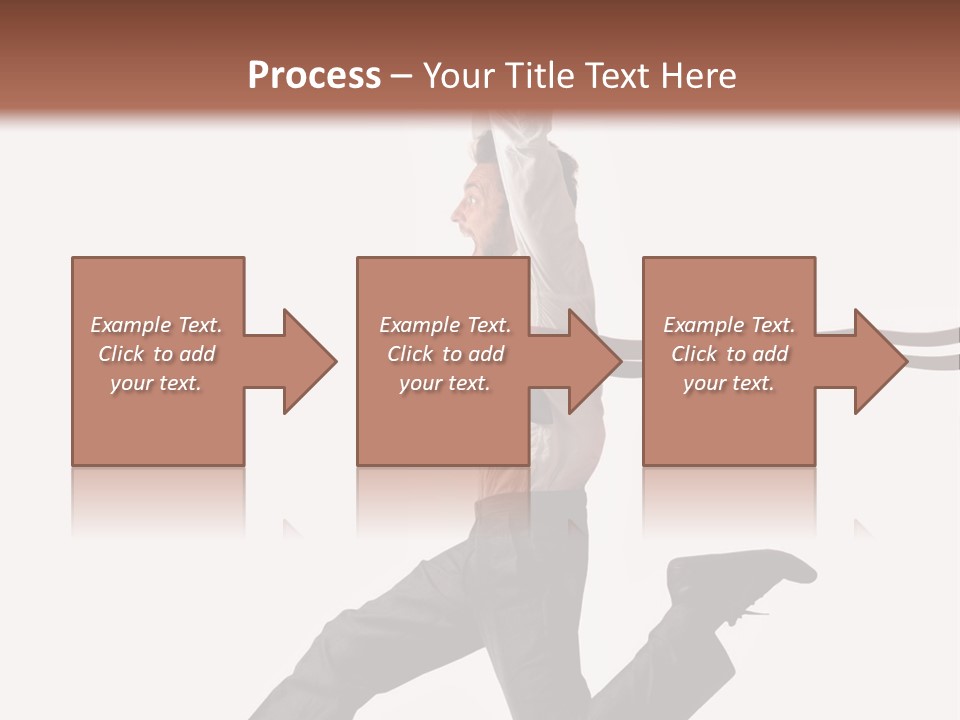 Process – Your Title Text Here

Example Text. Click to add your text.

Example Text. Click to add your text.

Example Text. Click to add your text.